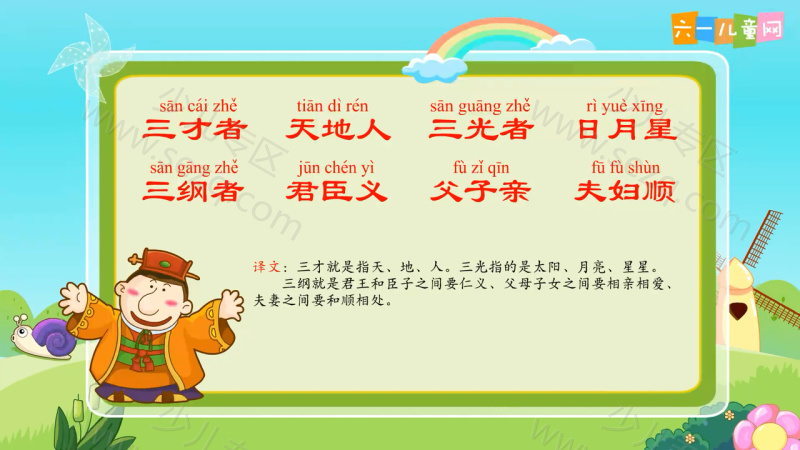 六一儿童网

sān cái zhě 三才者 tiān dì rén 天地人 sān guāng zhě 三光者 rì yuè xīng 日月星

sān gāng zhě 三纲者 jūn chén yì 君臣义 fù zǐ qīn 父子亲 fū fù shùn 夫妇顺

译文：三才就是指天、地、人。三光指的是太阳、月亮、星星。

三纲就是君王和臣子之间要仁义、父母子女之间要相亲相爱、夫妻之间要和顺相处。